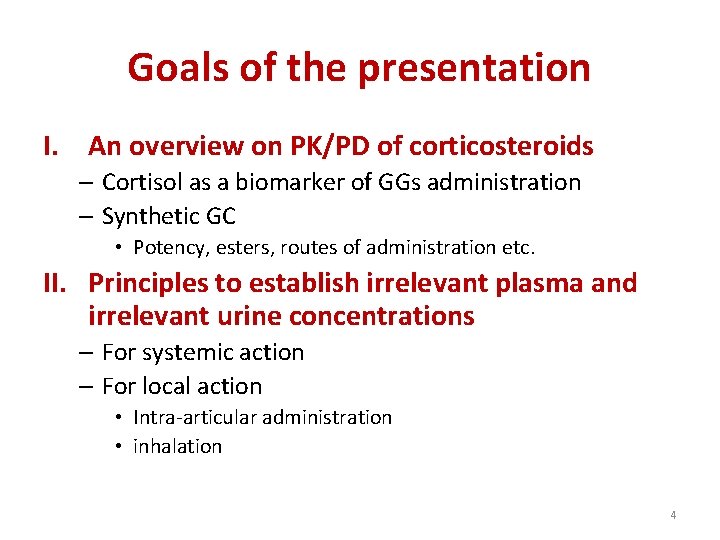 Goals of the presentation

I. An overview on PK/PD of corticosteroids
– Cortisol as a biomarker of GGs administration
– Synthetic GC
• Potency, esters, routes of administration etc.

II. Principles to establish irrelevant plasma and irrelevant urine concentrations
– For systemic action
– For local action
• Intra-articular administration
• inhalation

4